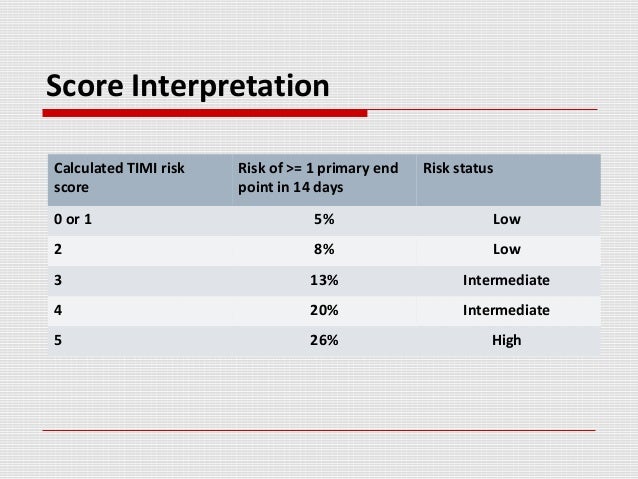 Score Interpretation

| Calculated TIMI risk score | Risk of >= 1 primary end point in 14 days | Risk status |
|---|---|---|
| 0 or 1 | 5% | Low |
| 2 | 8% | Low |
| 3 | 13% | Intermediate |
| 4 | 20% | Intermediate |
| 5 | 26% | High |